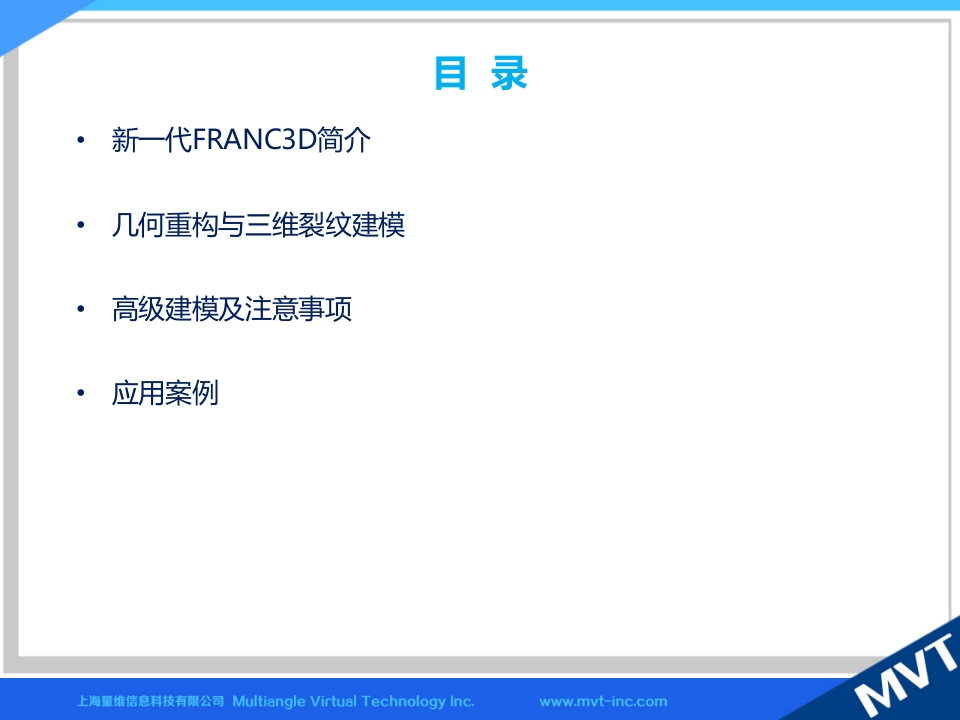 目 录

• 新一代FRANC3D简介

• 几何重构与三维裂纹建模

• 高级建模及注意事项

• 应用案例

上海量维信息科技有限公司 Multiangle Virtual Technology Inc. www.mvt-inc.com

MVT